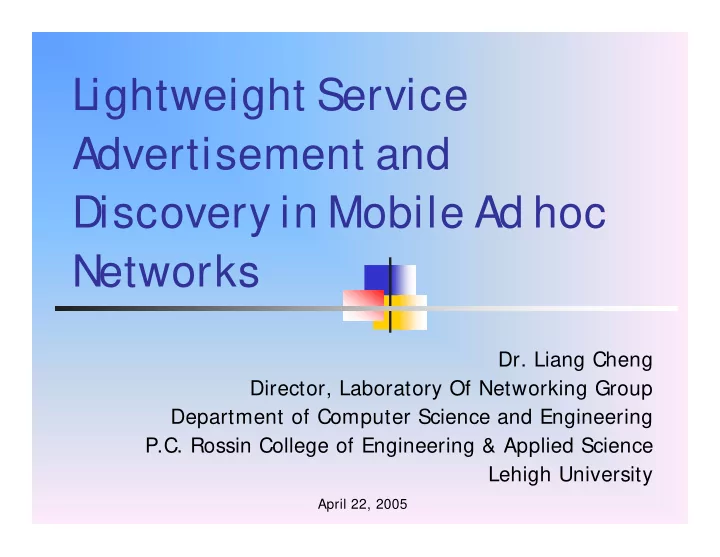 Lightweight Service Advertisement and Discovery in Mobile Ad hoc Networks

Dr. Liang Cheng
Director, Laboratory Of Networking Group
Department of Computer Science and Engineering
P.C. Rossin College of Engineering & Applied Science
Lehigh University

April 22, 2005